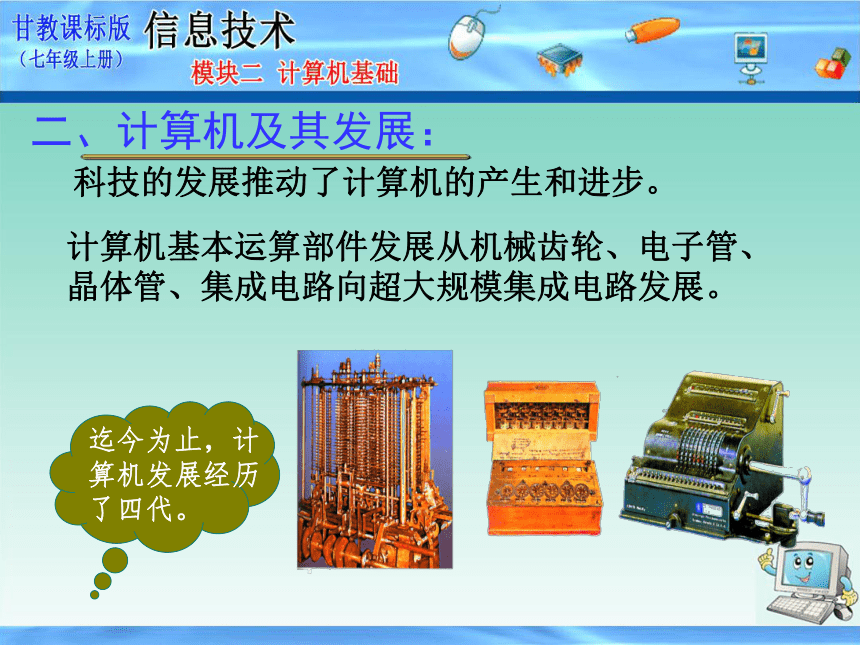 甘教课标版
（七年级上册）
信息技术
模块二 计算机基础

二、计算机及其发展：

科技的发展推动了计算机的产生和进步。

计算机基本运算部件发展从机械齿轮、电子管、晶体管、集成电路向超大规模集成电路发展。

迄今为止，计算机发展经历了四代。